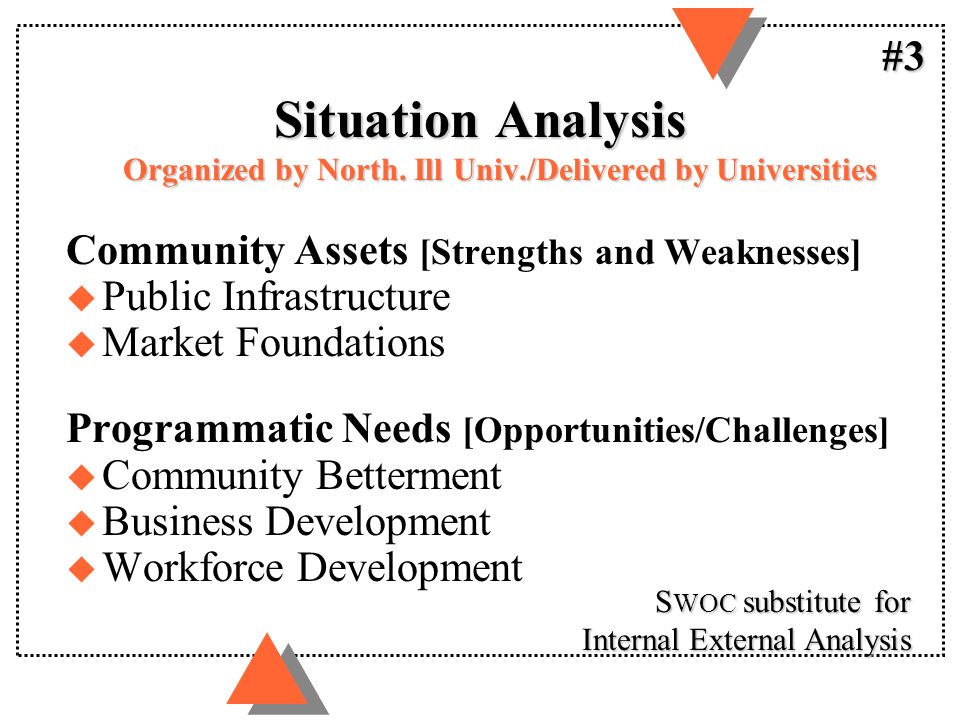 #3

Situation Analysis

Organized by North. Ill Univ./Delivered by Universities

Community Assets [Strengths and Weaknesses]
◆ Public Infrastructure
◆ Market Foundations

Programmatic Needs [Opportunities/Challenges]
◆ Community Betterment
◆ Business Development
◆ Workforce Development

SWOC substitute for Internal External Analysis